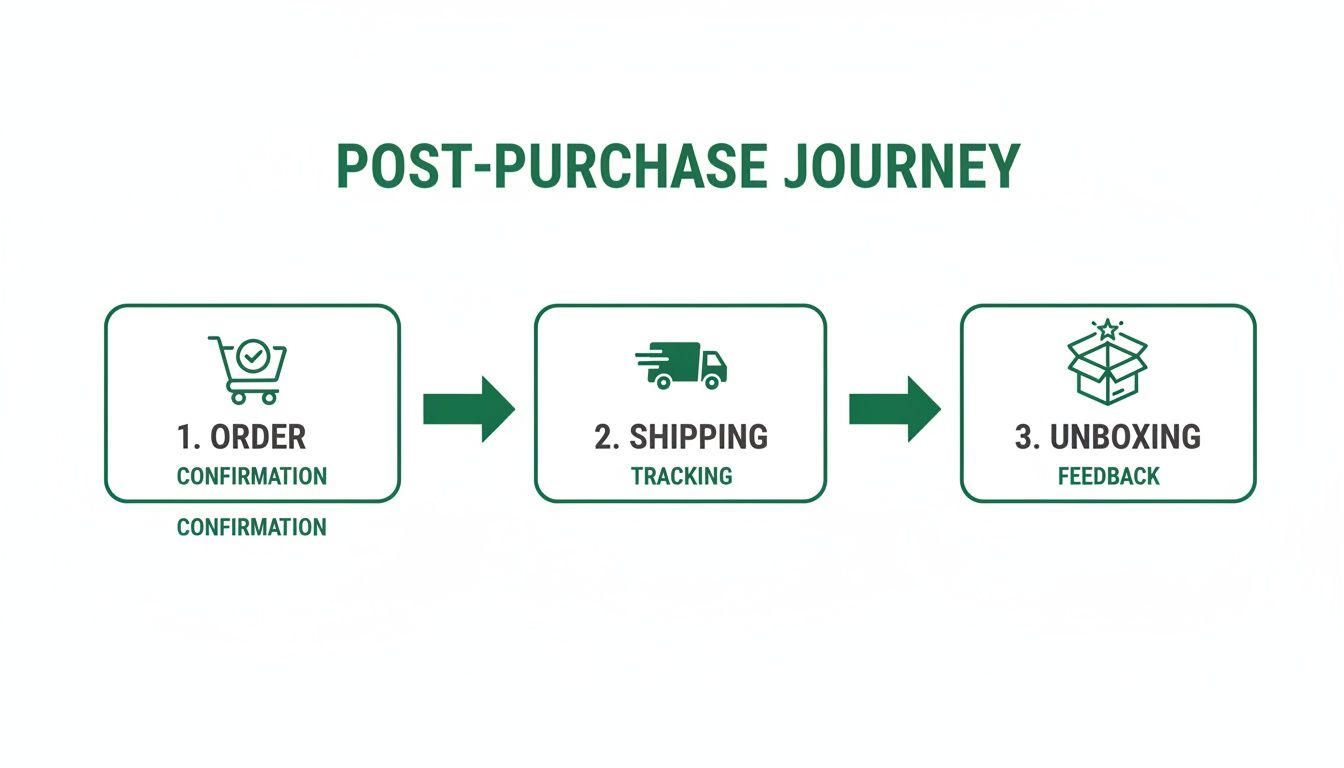 POST-PURCHASE JOURNEY

1. ORDER
CONFIRMATION

CONFIRMATION

2. SHIPPING
TRACKING

3. UNBOXING
FEEDBACK